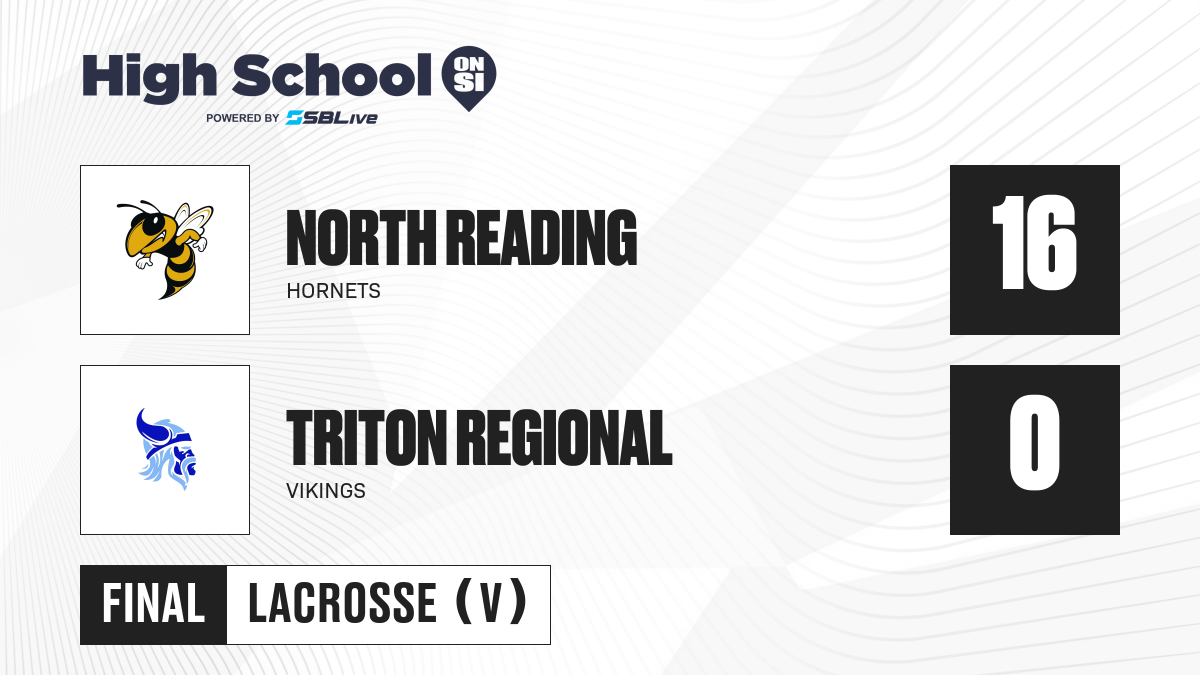 High School ON SI
POWERED BY SBLive

NORTH READING
HORNETS
16

TRITON REGIONAL
VIKINGS
0

FINAL LACROSSE (V)